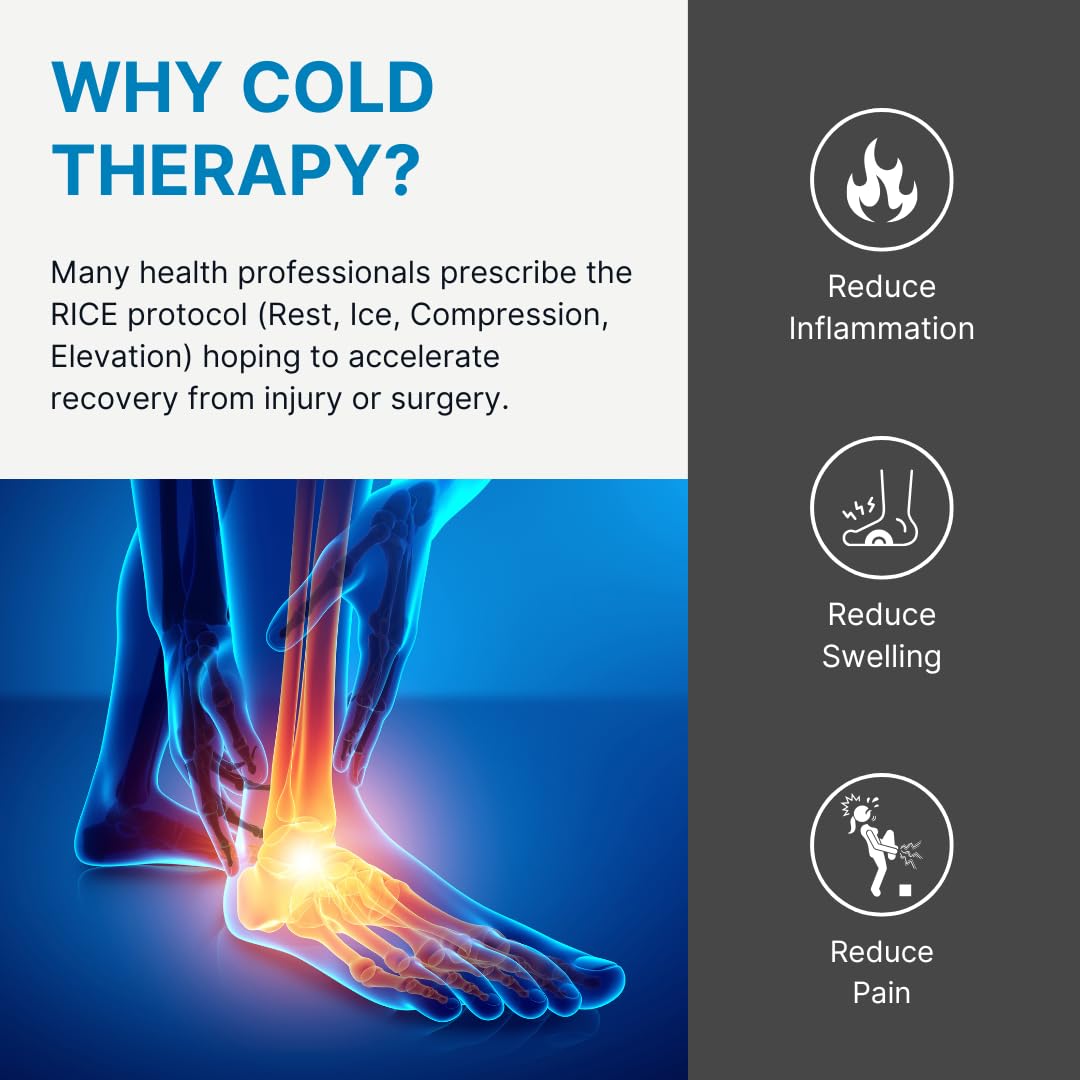 WHY COLD THERAPY?

Many health professionals prescribe the RICE protocol (Rest, Ice, Compression, Elevation) hoping to accelerate recovery from injury or surgery.

Reduce Inflammation

Reduce Swelling

Reduce Pain